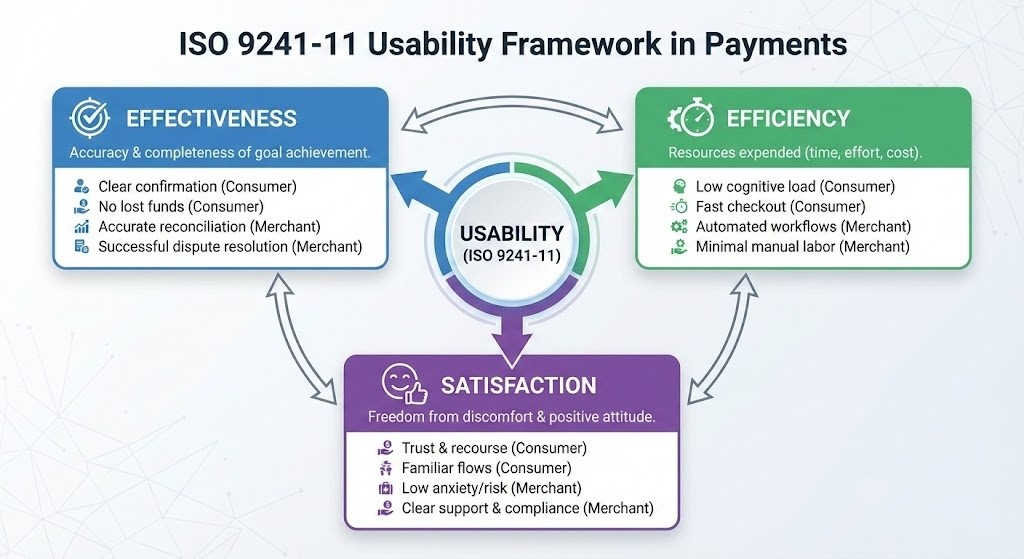 ISO 9241-11 Usability Framework in Payments

EFFECTIVENESS
Accuracy & completeness of goal achievement.
Clear confirmation (Consumer)
No lost funds (Consumer)
Accurate reconciliation (Merchant)
Successful dispute resolution (Merchant)

USABILITY
(ISO 9241-11)

EFFICIENCY
Resources expended (time, effort, cost).
Low cognitive load (Consumer)
Fast checkout (Consumer)
Automated workflows (Merchant)
Minimal manual labor (Merchant)

SATISFACTION
Freedom from discomfort & positive attitude.
Trust & recourse (Consumer)
Familiar flows (Consumer)
Low anxiety/risk (Merchant)
Clear support & compliance (Merchant)